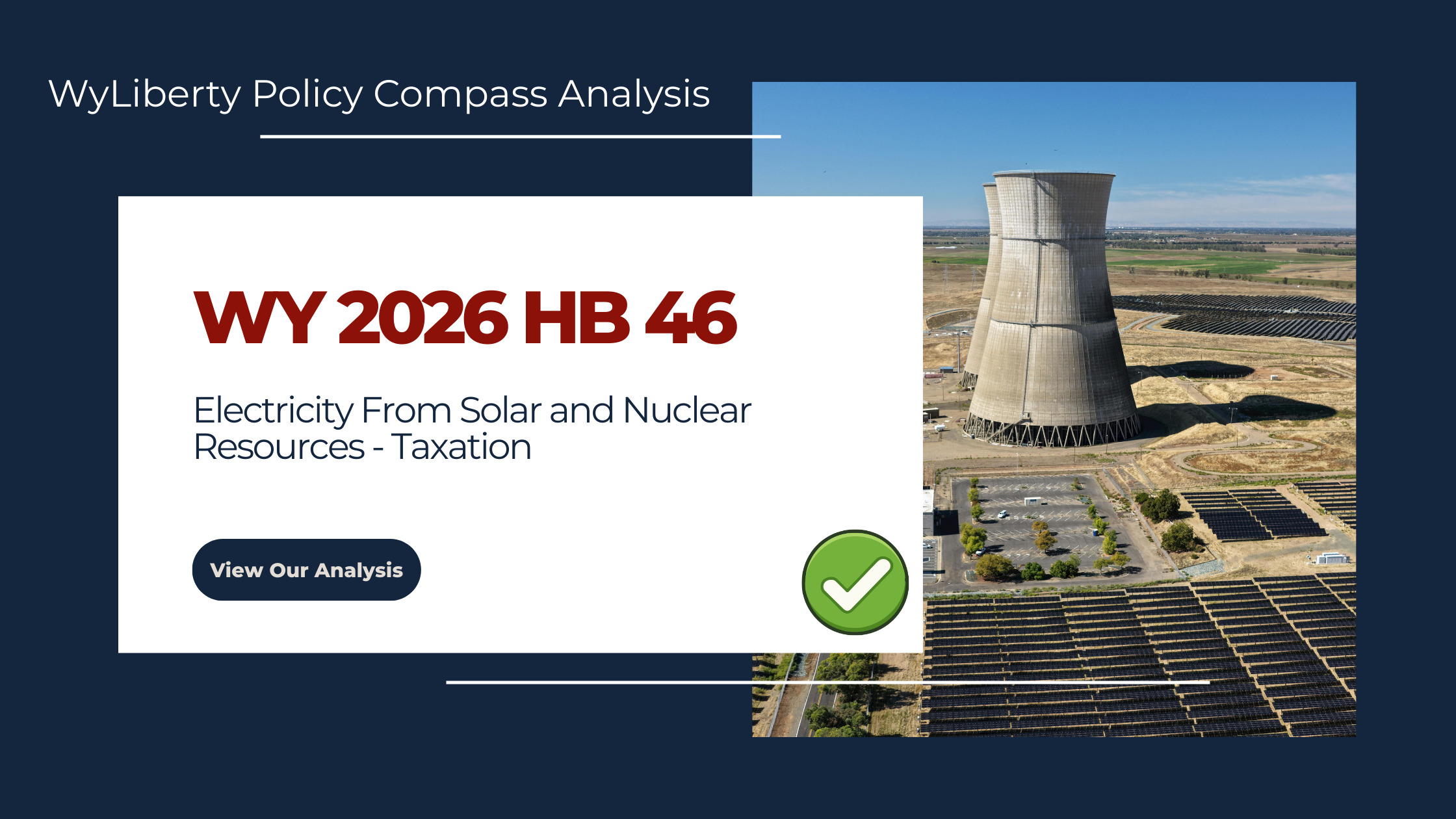 WyLiberty Policy Compass Analysis

WY 2026 HB 46

Electricity From Solar and Nuclear Resources - Taxation

View Our Analysis